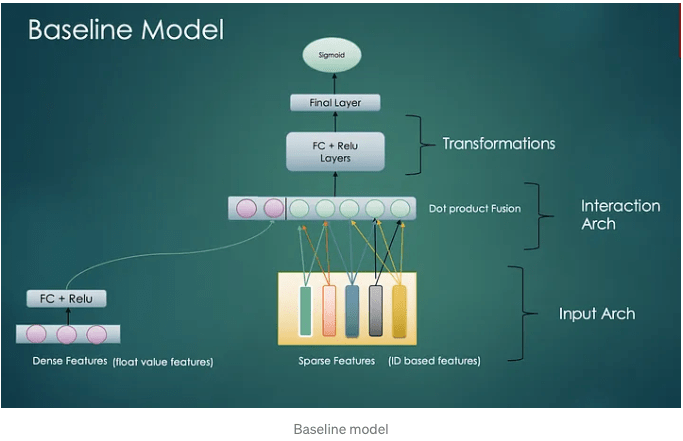 Baseline Model

Sigmoid

Final Layer

FC + Relu Layers

Transformations

Dot product Fusion

Interaction Arch

FC + Relu

Input Arch

Dense Features (float value features)

Sparse Features (ID based features)

Baseline model